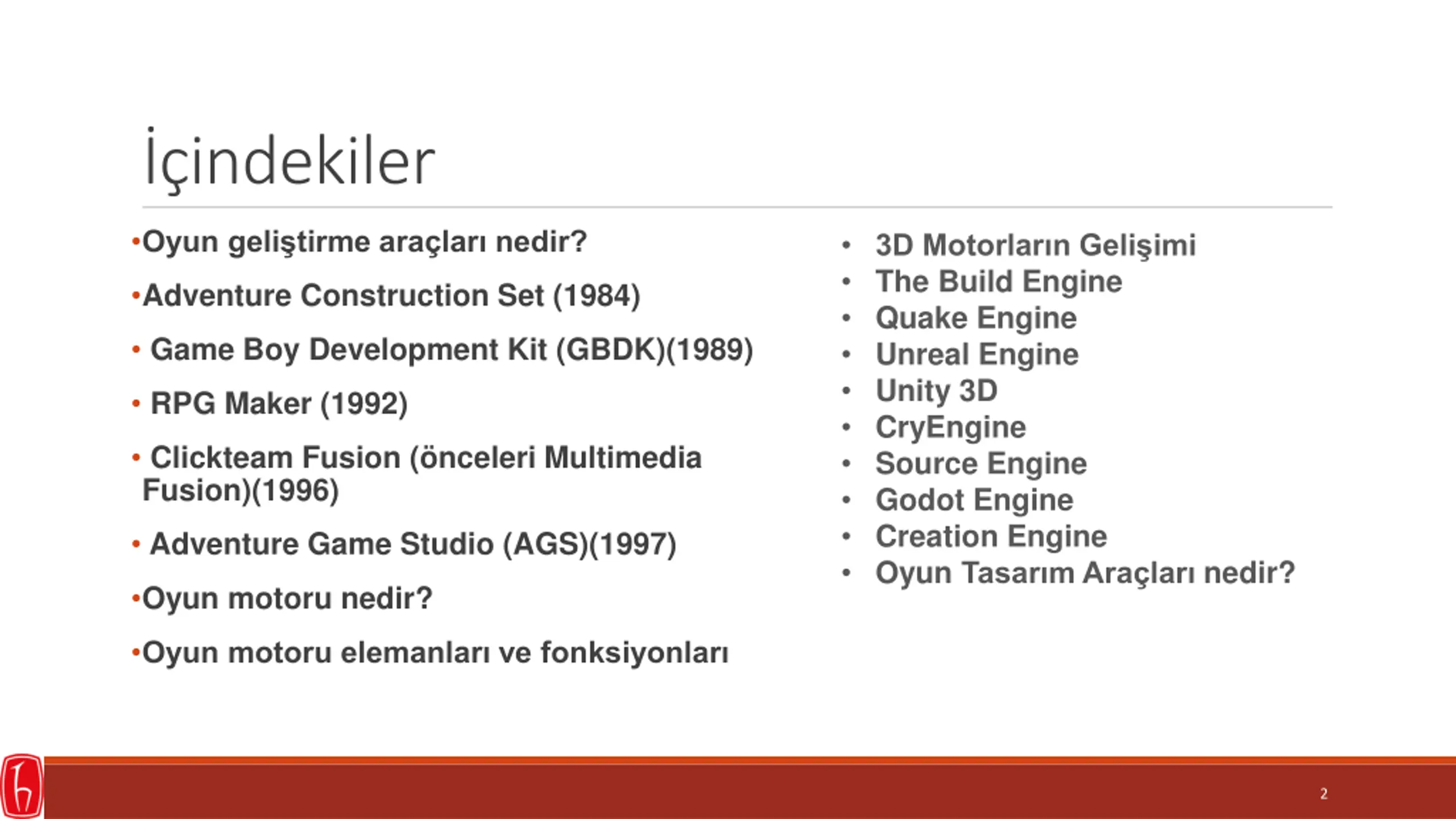 İçindekiler

•Oyun geliştirme araçları nedir?

•Adventure Construction Set (1984)

• Game Boy Development Kit (GBDK)(1989)

• RPG Maker (1992)

• Clickteam Fusion (önceleri Multimedia Fusion)(1996)

• Adventure Game Studio (AGS)(1997)

•Oyun motoru nedir?

•Oyun motoru elemanları ve fonksiyonları

• 3D Motorların Gelişimi
• The Build Engine
• Quake Engine
• Unreal Engine
• Unity 3D
• CryEngine
• Source Engine
• Godot Engine
• Creation Engine
• Oyun Tasarım Araçları nedir?

2